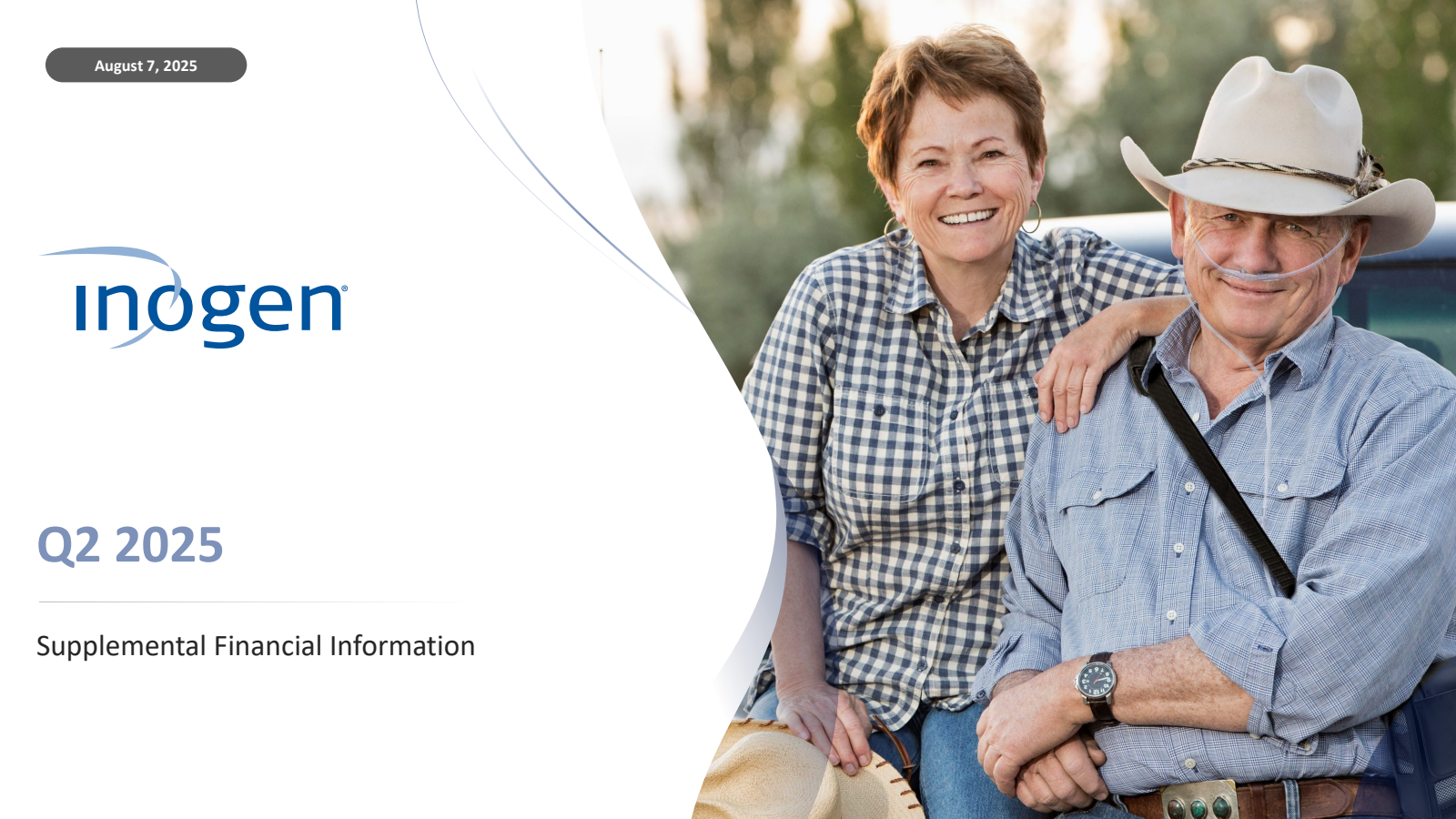 August 7, 2025

inogen®

Q2 2025

Supplemental Financial Information